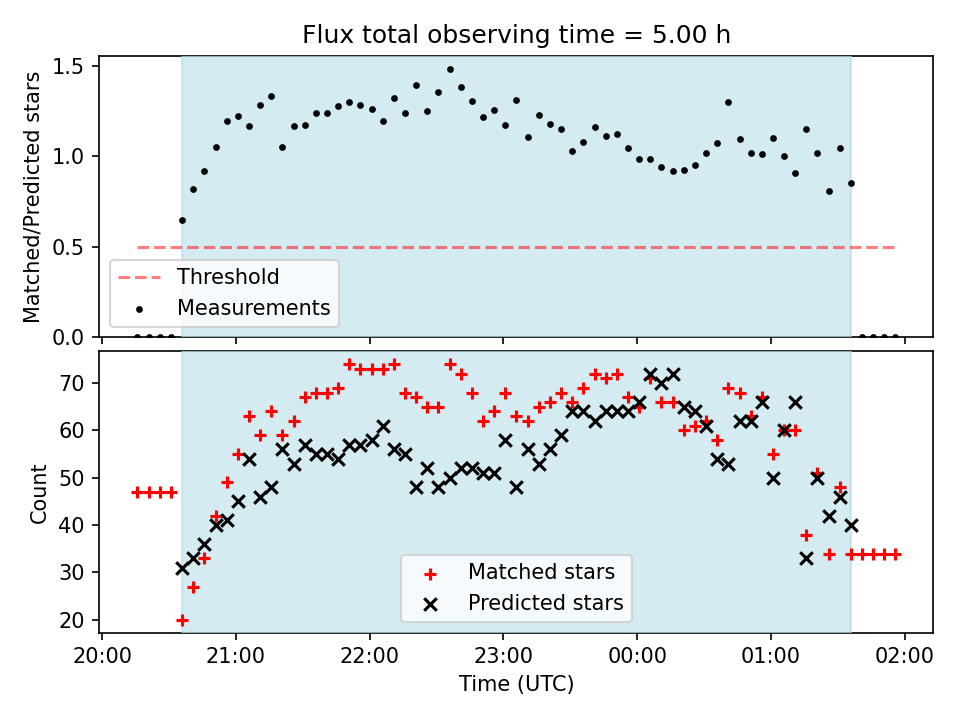 Flux total observing time = 5.00 h

Matched/Predicted stars

1.5
1.0
0.5
0.0

Threshold
Measurements

Count

70
60
50
40
30
20

Matched stars
Predicted stars

20:00
21:00
22:00
23:00
00:00
01:00
02:00

Time (UTC)